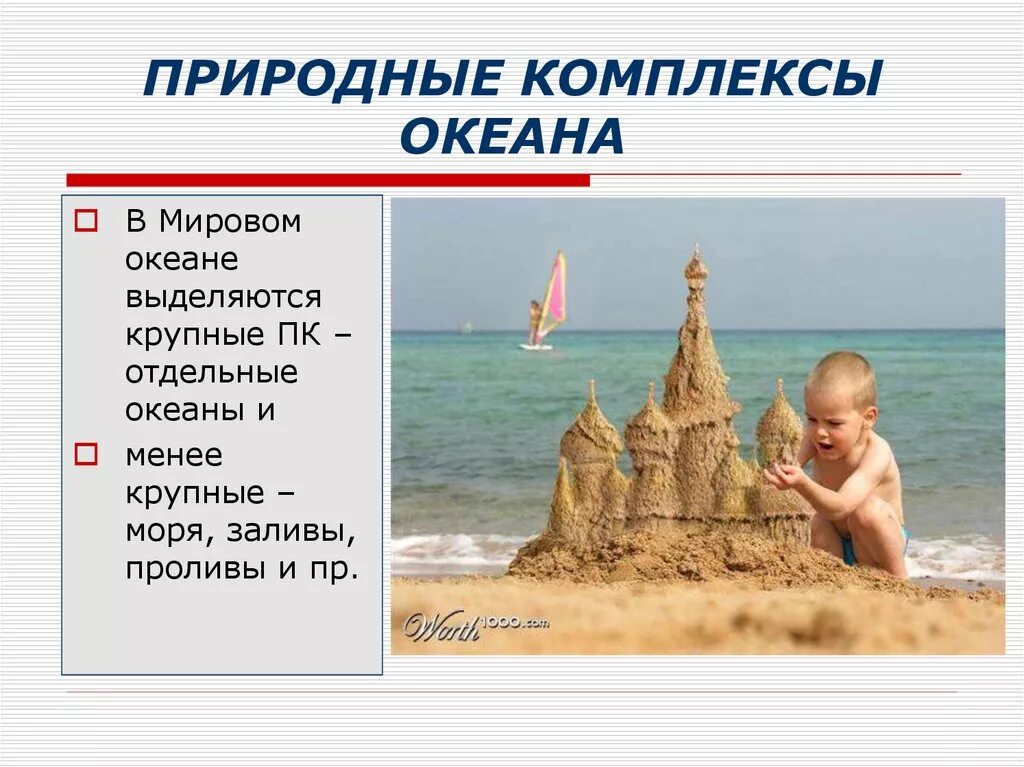 ПРИРОДНЫЕ КОМПЛЕКСЫ ОКЕАНА

В Мировом океане выделяются крупные ПК – отдельные океаны и

менее крупные – моря, заливы, проливы и пр.

Worth1000.com